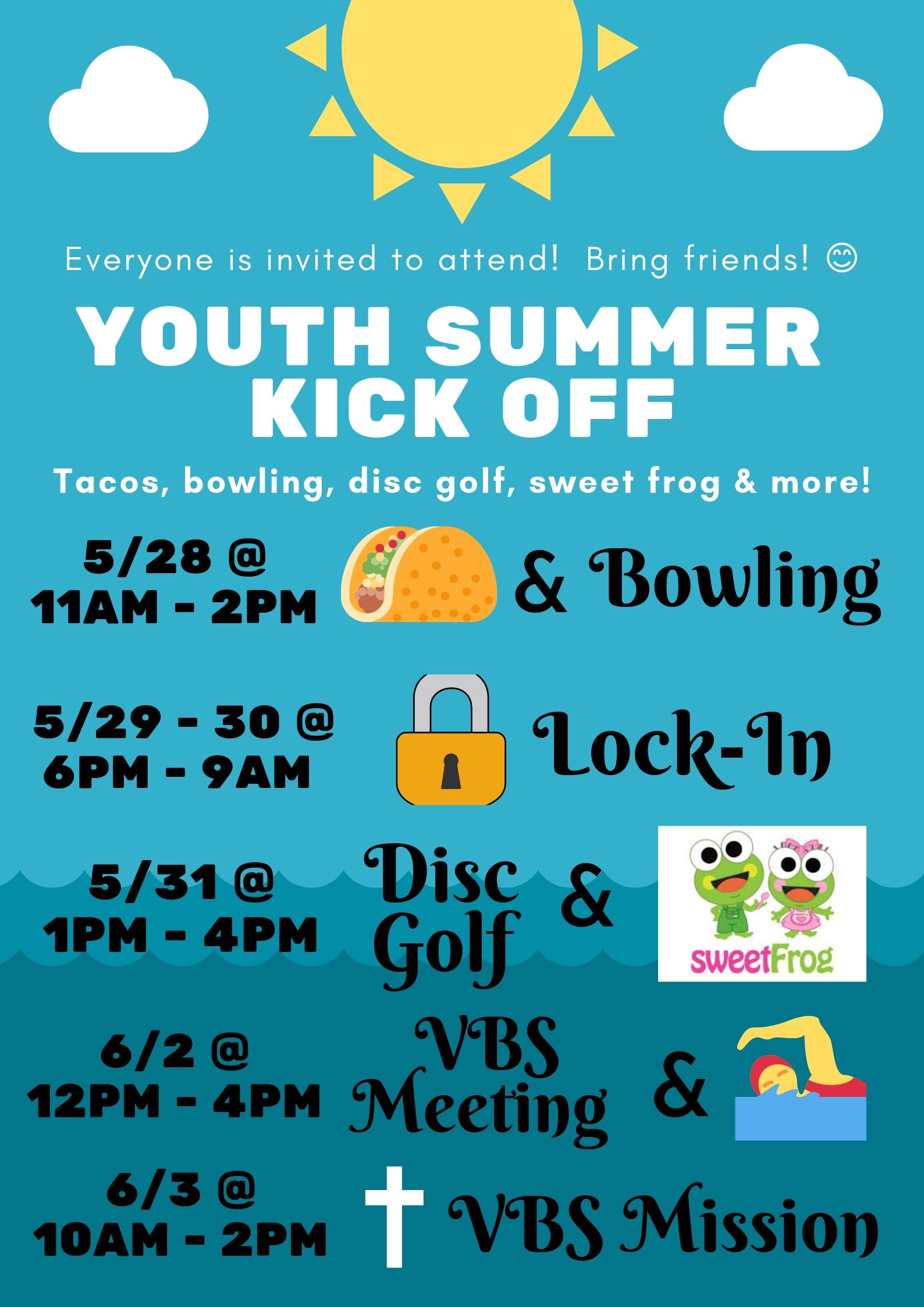 Everyone is invited to attend! Bring friends! 😊

YOUTH SUMMER KICK OFF

Tacos, bowling, disc golf, sweet frog & more!

5/28 @ 11AM - 2PM & Bowling

5/29 - 30 @ 6PM - 9AM Lock-In

5/31 @ 1PM - 4PM Disc Golf & sweetFrog

6/2 @ 12PM - 4PM VBS Meeting &

6/3 @ 10AM - 2PM VBS Mission